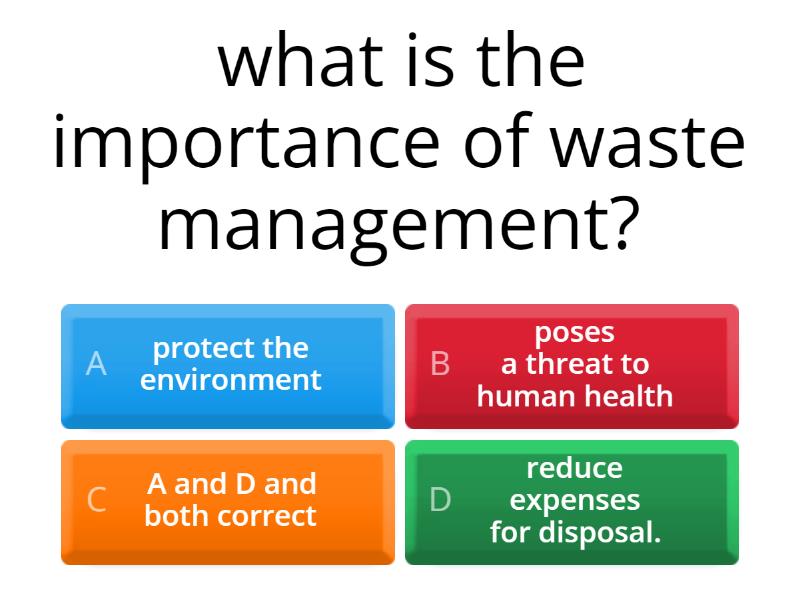 what is the importance of waste management?

A protect the environment

B poses a threat to human health

C A and D and both correct

D reduce expenses for disposal.